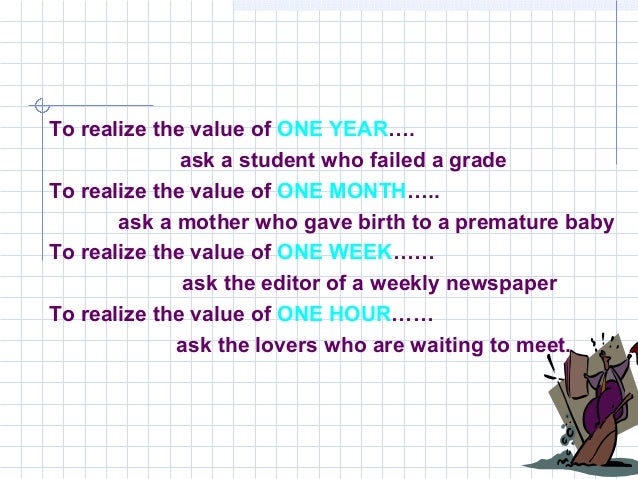 To realize the value of ONE YEAR….
ask a student who failed a grade
To realize the value of ONE MONTH…..
ask a mother who gave birth to a premature baby
To realize the value of ONE WEEK……
ask the editor of a weekly newspaper
To realize the value of ONE HOUR……
ask the lovers who are waiting to meet.